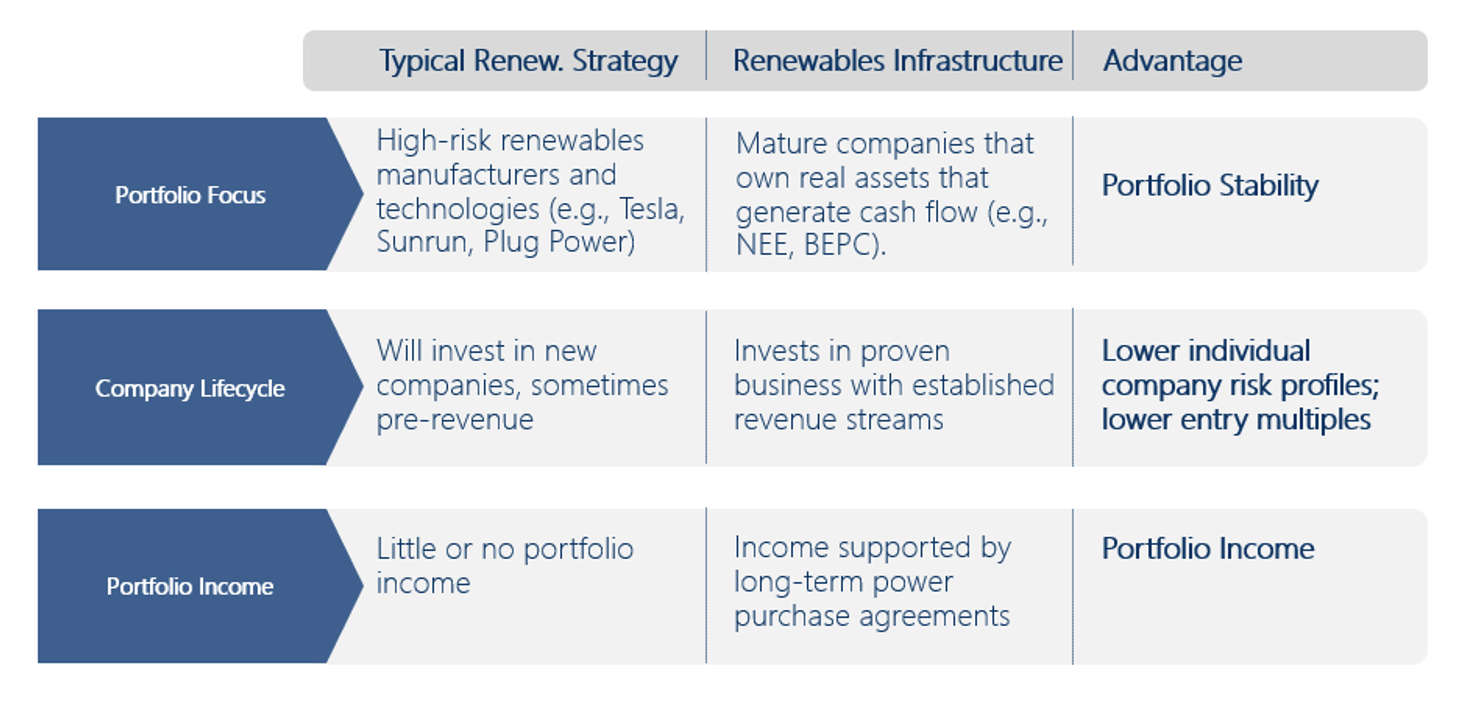 |  | Typical Renew. Strategy | Renewables Infrastructure | Advantage |
|---|---|---|---|
| Portfolio Focus | High-risk renewables manufacturers and technologies (e.g., Tesla, Sunrun, Plug Power) | Mature companies that own real assets that generate cash flow (e.g., NEE, BEPC). | Portfolio Stability |
| Company Lifecycle | Will invest in new companies, sometimes pre-revenue | Invests in proven business with established revenue streams | Lower individual company risk profiles; lower entry multiples |
| Portfolio Income | Little or no portfolio income | Income supported by long-term power purchase agreements | Portfolio Income |